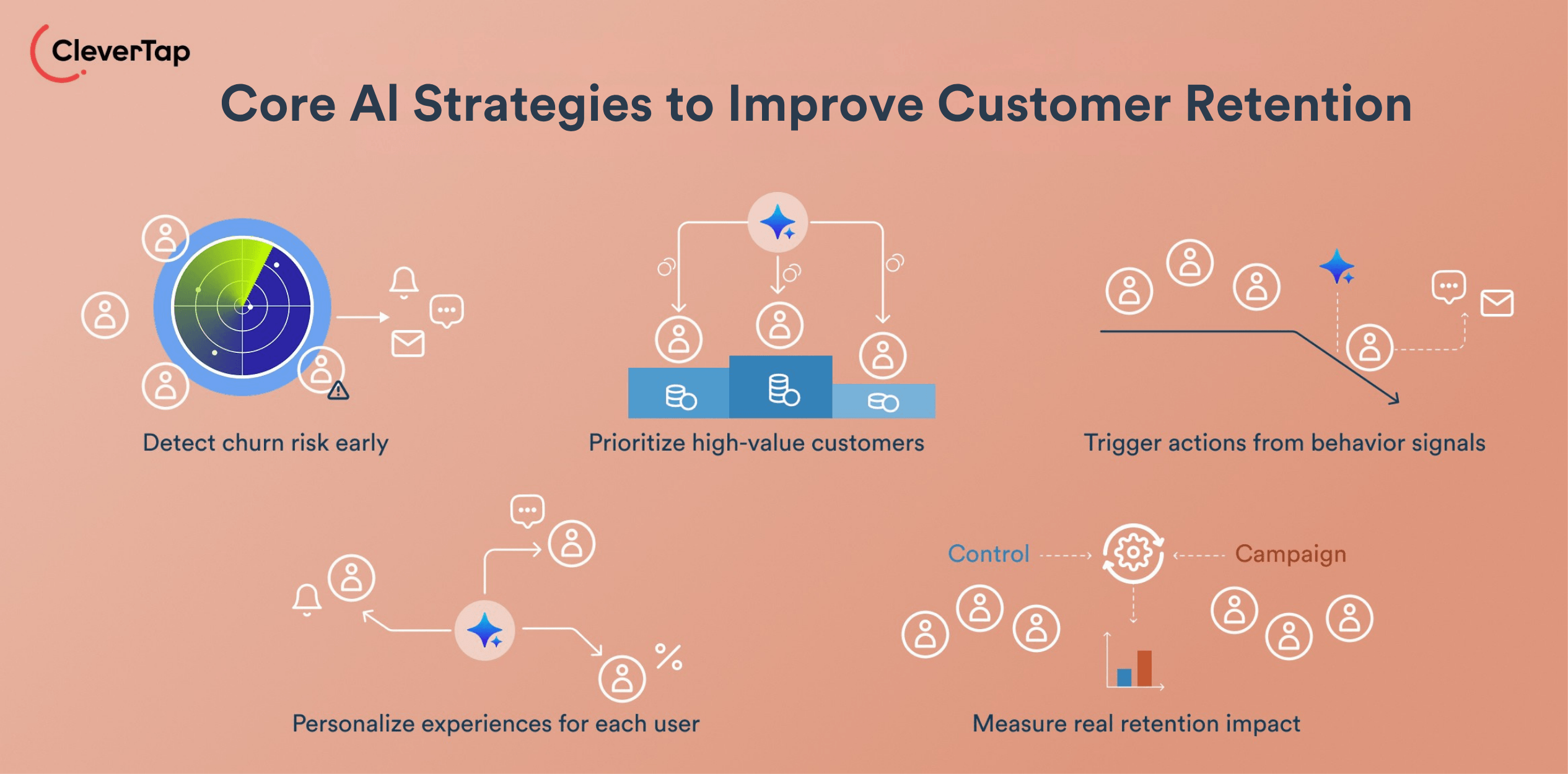 CleverTap

Core AI Strategies to Improve Customer Retention

Detect churn risk early

Prioritize high-value customers

Trigger actions from behavior signals

%

Personalize experiences for each user

Control

Campaign

Measure real retention impact